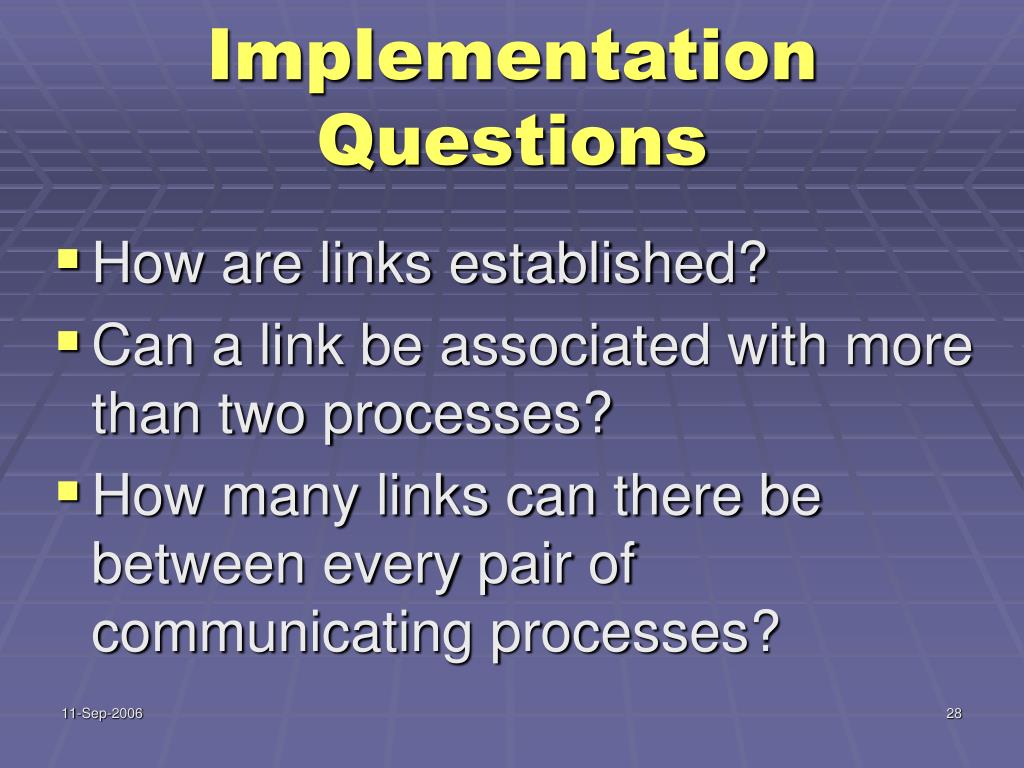 Implementation Questions

▪ How are links established?

▪ Can a link be associated with more than two processes?

▪ How many links can there be between every pair of communicating processes?

11-Sep-2006

28